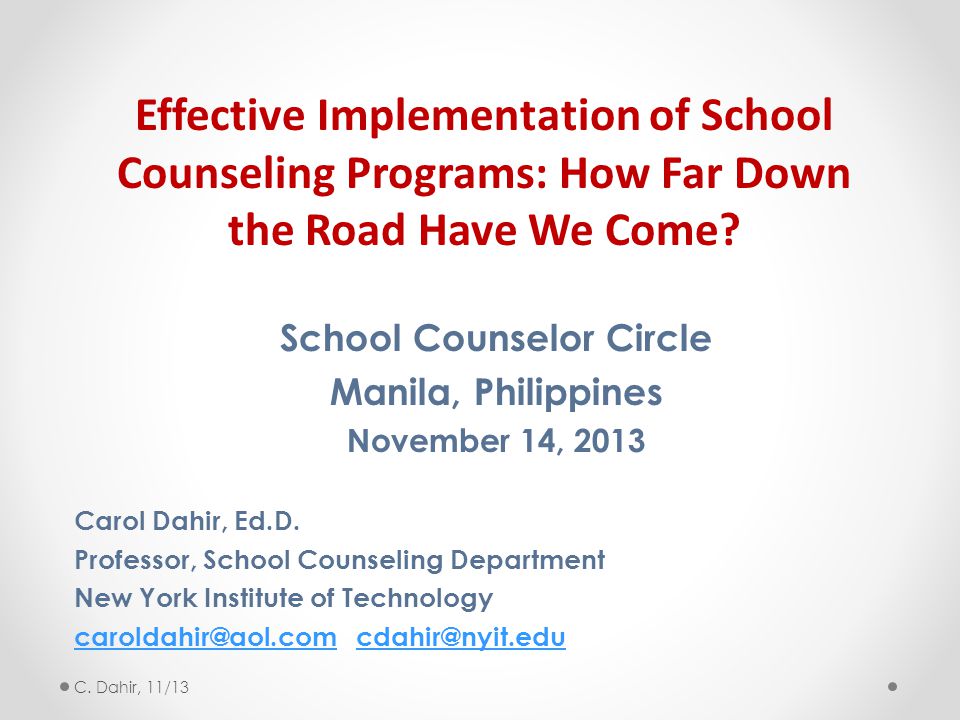 Effective Implementation of School Counseling Programs: How Far Down the Road Have We Come?

School Counselor Circle
Manila, Philippines
November 14, 2013

Carol Dahir, Ed.D.
Professor, School Counseling Department
New York Institute of Technology
caroldahir@aol.com cdahir@nyit.edu

C. Dahir, 11/13